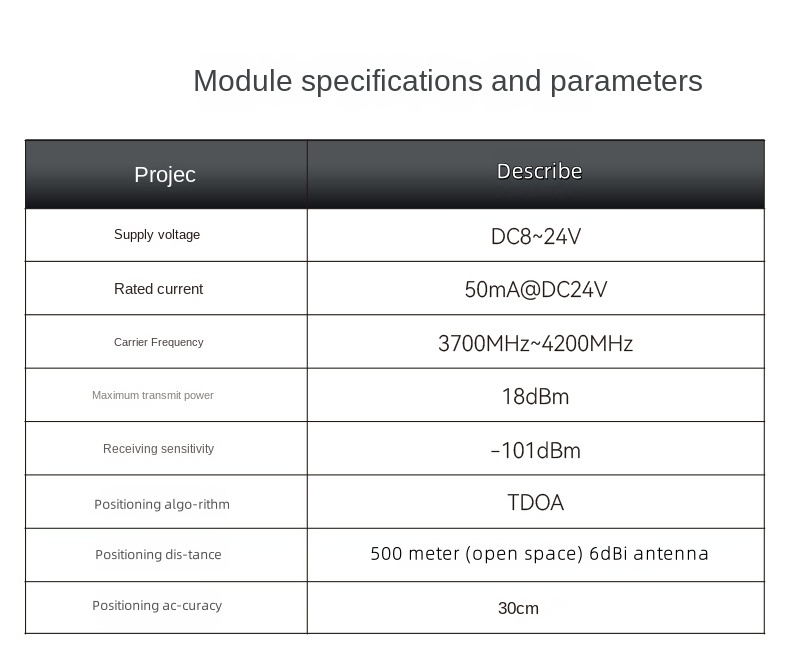 Module specifications and parameters

| Projec | Describe |
|---|---|
| Supply voltage | DC8~24V |
| Rated current | 50mA@DC24V |
| Carrier Frequency | 3700MHz~4200MHz |
| Maximum transmit power | 18dBm |
| Receiving sensitivity | -101dBm |
| Positioning algo-rithm | TDOA |
| Positioning dis-tance | 500 meter (open space) 6dBi antenna |
| Positioning ac-curacy | 30cm |